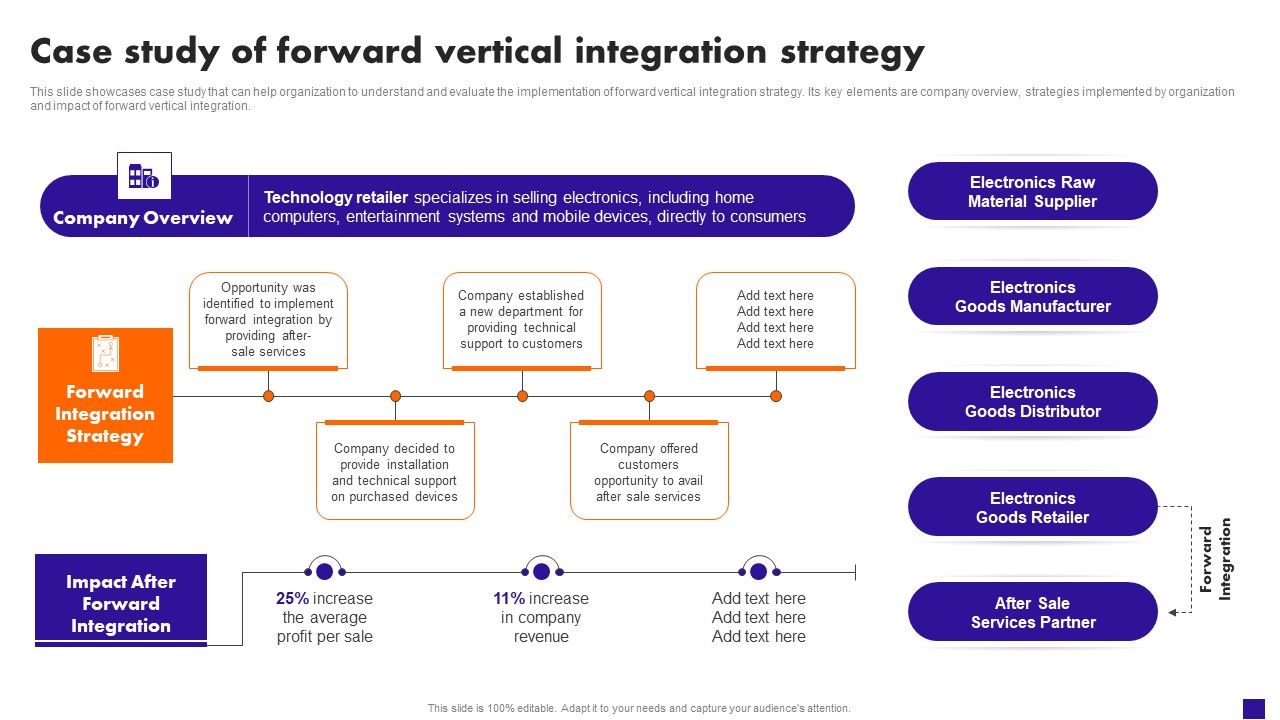 Case study of forward vertical integration strategy

This slide showcases case study that can help organization to understand and evaluate the implementation of forward vertical integration strategy. Its key elements are company overview, strategies implemented by organization and impact of forward vertical integration.

Company Overview

Technology retailer specializes in selling electronics, including home computers, entertainment systems and mobile devices, directly to consumers

Forward Integration Strategy

Opportunity was identified to implement forward integration by providing after-sale services

Company decided to provide installation and technical support on purchased devices

Company established a new department for providing technical support to customers

Company offered customers opportunity to avail after sale services

Add text here
Add text here
Add text here
Add text here

Impact After Forward Integration

25% increase the average profit per sale

11% increase in company revenue

Add text here
Add text here
Add text here

Electronics Raw Material Supplier

Electronics Goods Manufacturer

Electronics Goods Distributor

Electronics Goods Retailer

After Sale Services Partner

Forward Integration

This slide is 100% editable. Adapt it to your needs and capture your audience's attention.